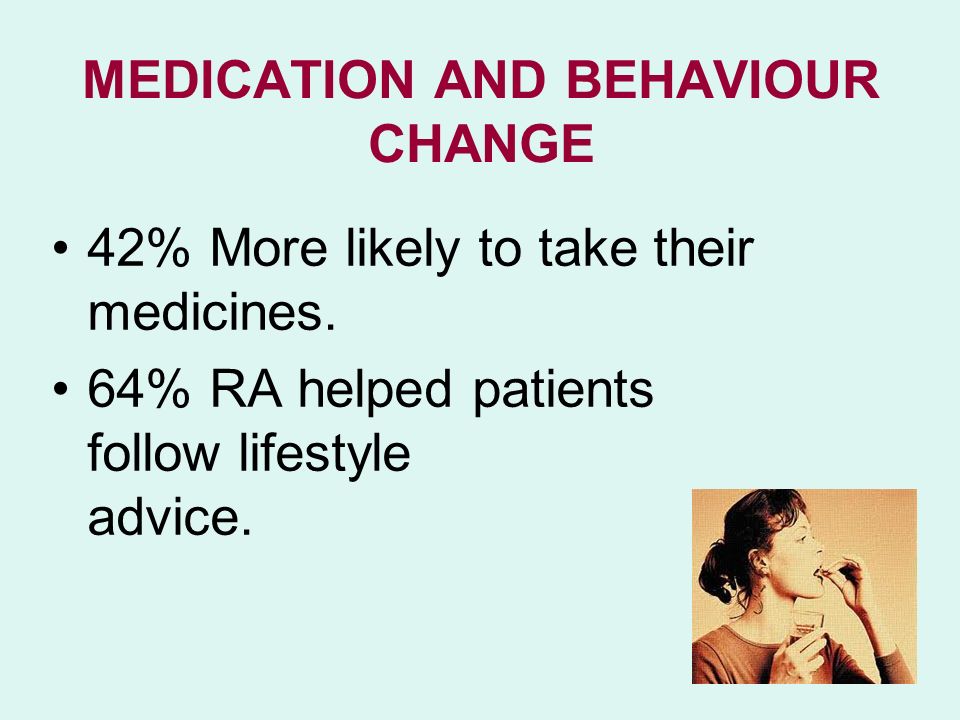 MEDICATION AND BEHAVIOUR CHANGE

• 42% More likely to take their medicines.

• 64% RA helped patients follow lifestyle advice.